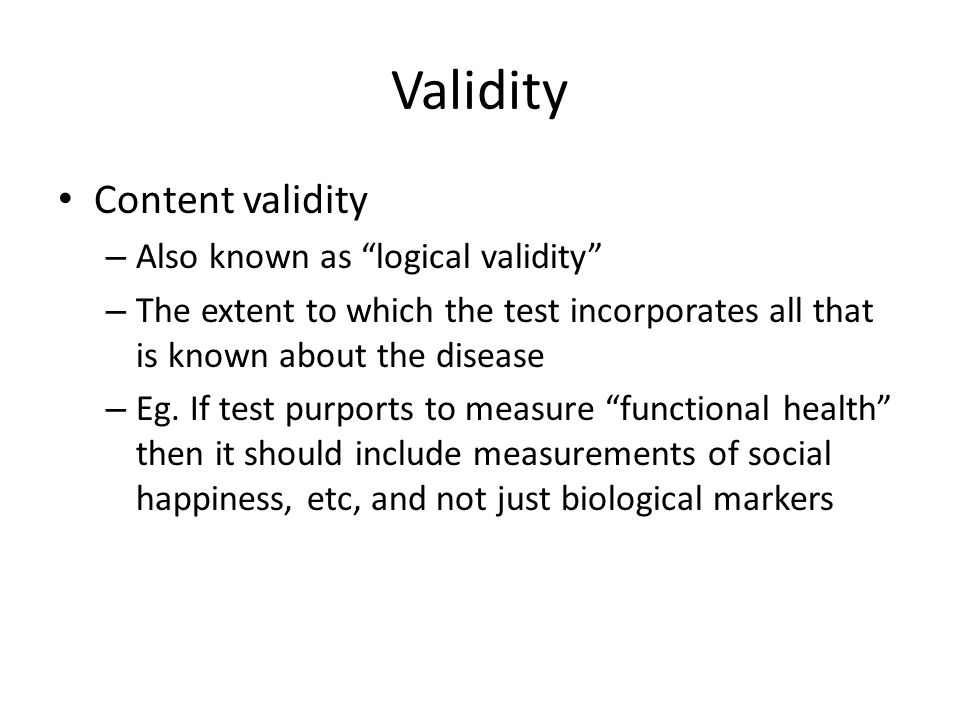 Validity

• Content validity
– Also known as “logical validity”
– The extent to which the test incorporates all that is known about the disease
– Eg. If test purports to measure “functional health” then it should include measurements of social happiness, etc, and not just biological markers